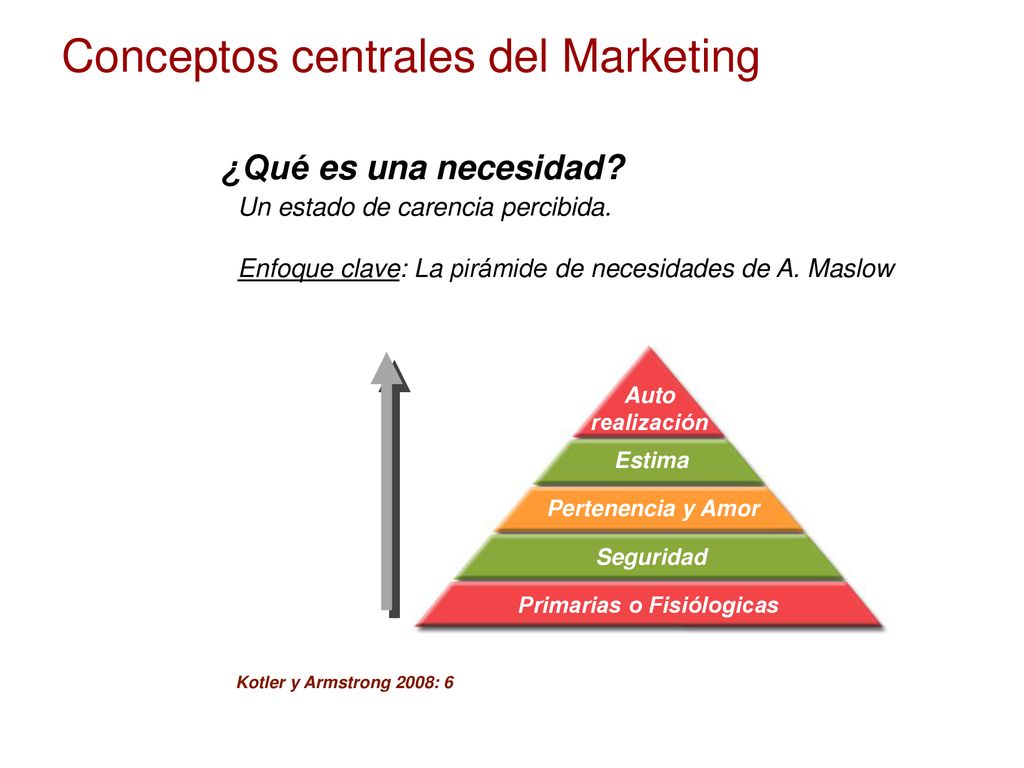 Conceptos centrales del Marketing

¿Qué es una necesidad?

Un estado de carencia percibida.

Enfoque clave: La pirámide de necesidades de A. Maslow

Auto realización

Estima

Pertenencia y Amor

Seguridad

Primarias o Fisiólogicas

Kotler y Armstrong 2008: 6